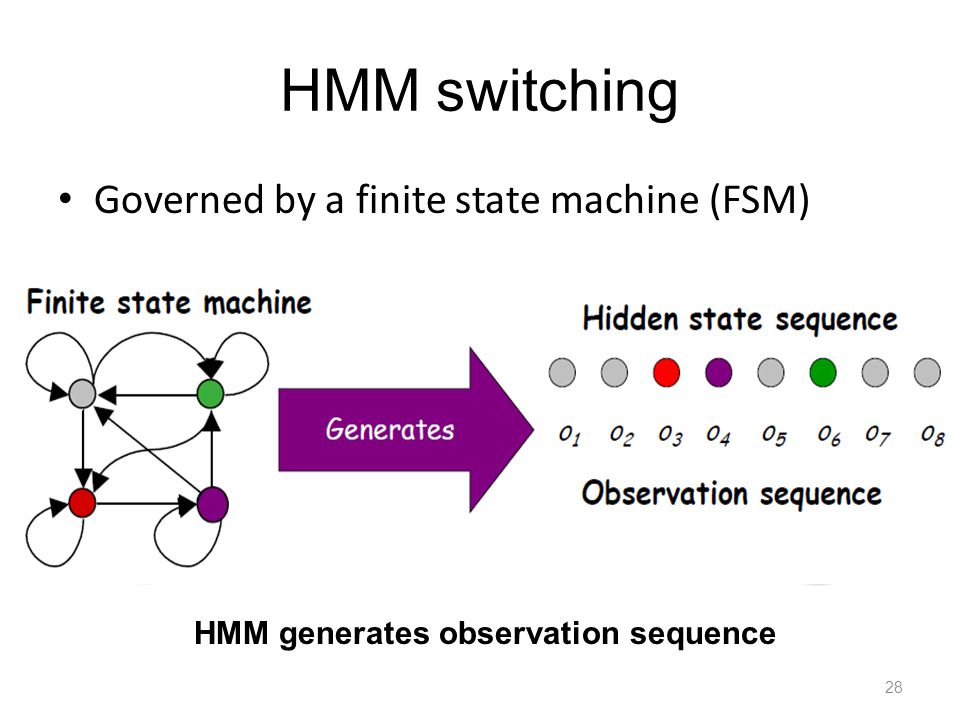 HMM switching

• Governed by a finite state machine (FSM)

Finite state machine

Generates

Hidden state sequence

$o_1$ $o_2$ $o_3$ $o_4$ $o_5$ $o_6$ $o_7$ $o_8$

Observation sequence

HMM generates observation sequence

28